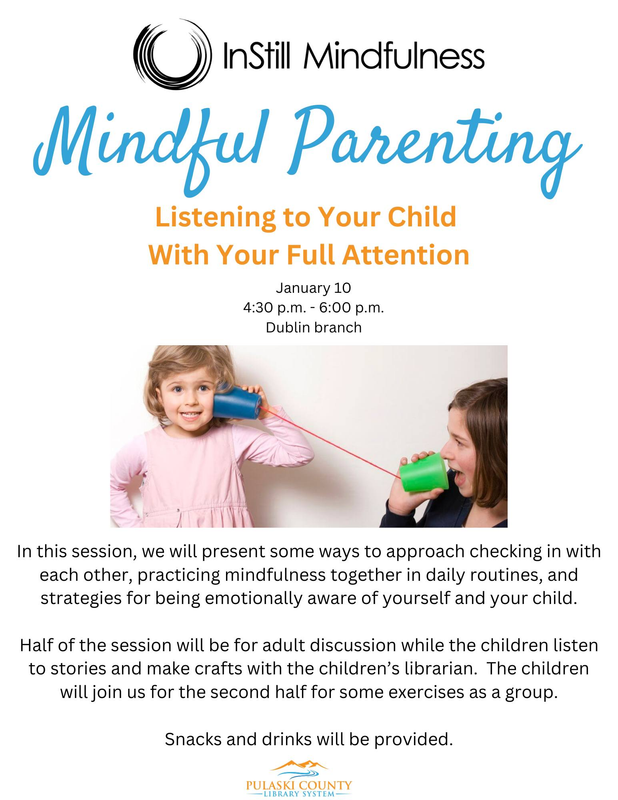 InStill Mindfulness

Mindful Parenting

Listening to Your Child With Your Full Attention

January 10
4:30 p.m. - 6:00 p.m.
Dublin branch

In this session, we will present some ways to approach checking in with each other, practicing mindfulness together in daily routines, and strategies for being emotionally aware of yourself and your child.

Half of the session will be for adult discussion while the children listen to stories and make crafts with the children's librarian. The children will join us for the second half for some exercises as a group.

Snacks and drinks will be provided.

PULASKI COUNTY
LIBRARY SYSTEM